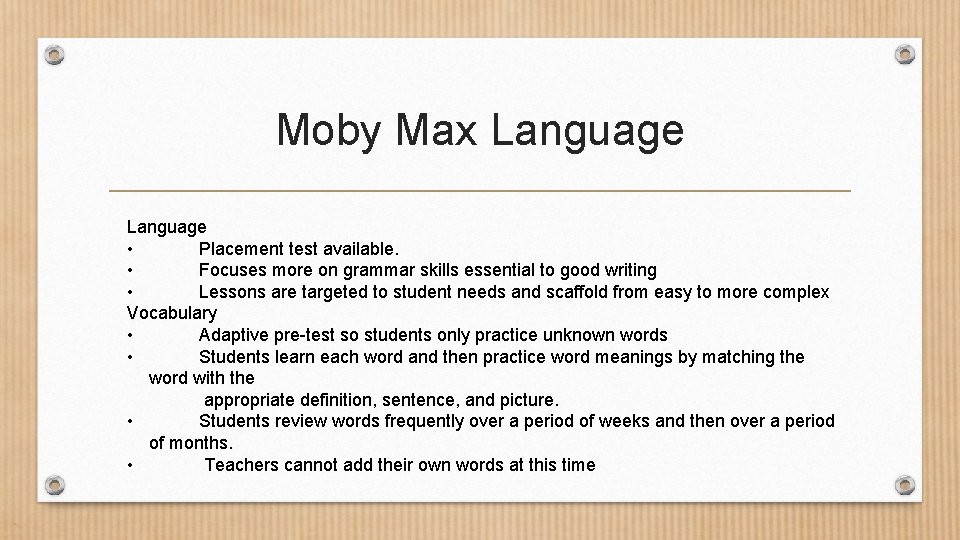 Moby Max Language

Language
• Placement test available.
• Focuses more on grammar skills essential to good writing
• Lessons are targeted to student needs and scaffold from easy to more complex
Vocabulary
• Adaptive pre-test so students only practice unknown words
• Students learn each word and then practice word meanings by matching the word with the appropriate definition, sentence, and picture.
• Students review words frequently over a period of weeks and then over a period of months.
• Teachers cannot add their own words at this time